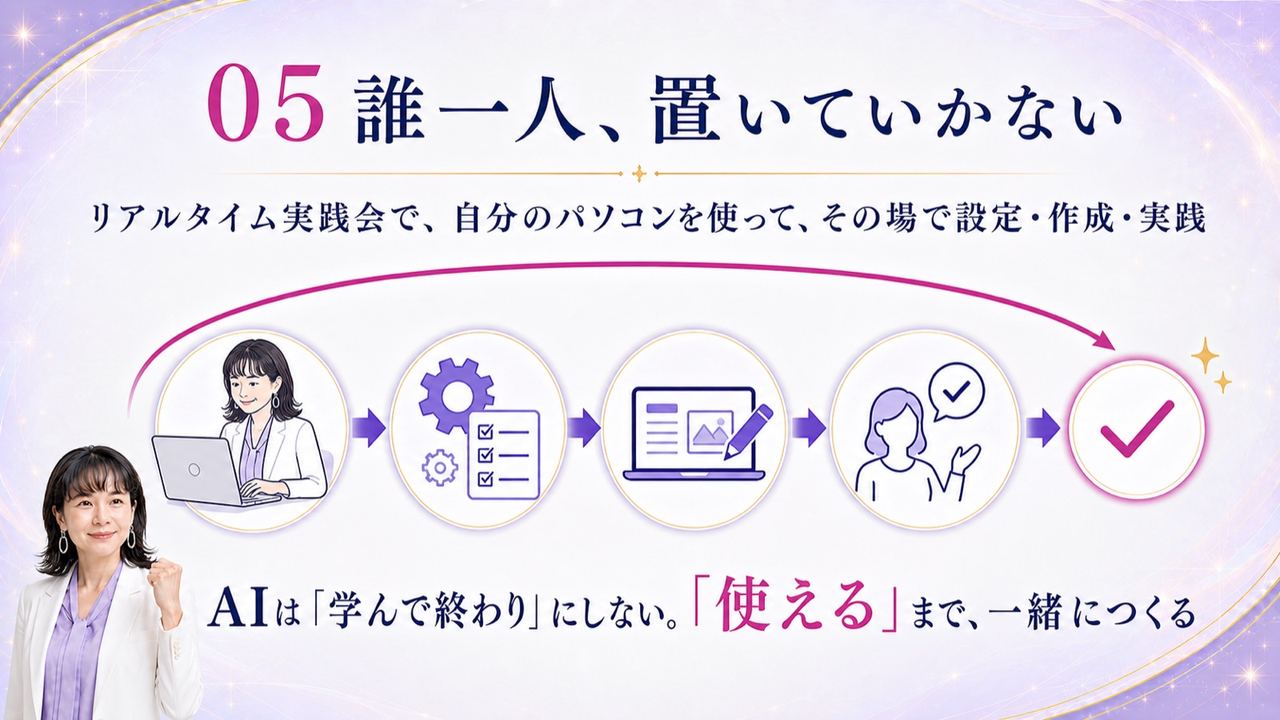 05 誰一人、置いていかない

リアルタイム実践会で、自分のパソコンを使って、その場で設定・作成・実践

AIは「学んで終わり」にしない。「使える」まで、一緒につくる